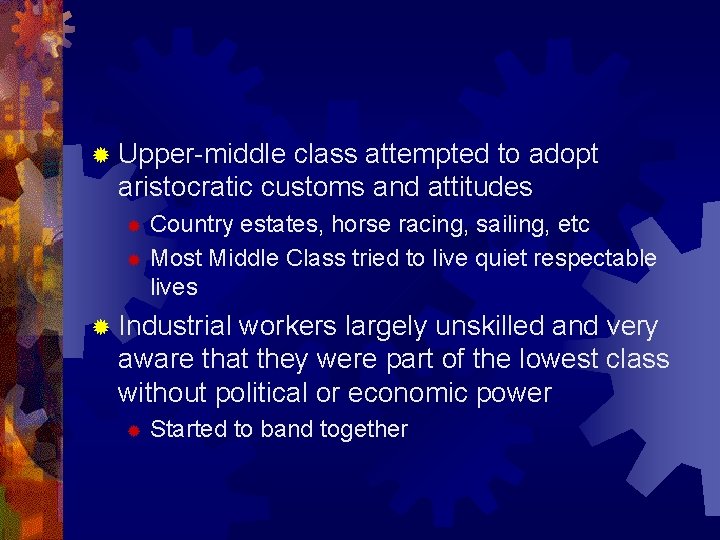 Upper-middle class attempted to adopt aristocratic customs and attitudes

Country estates, horse racing, sailing, etc

Most Middle Class tried to live quiet respectable lives

Industrial workers largely unskilled and very aware that they were part of the lowest class without political or economic power

Started to band together